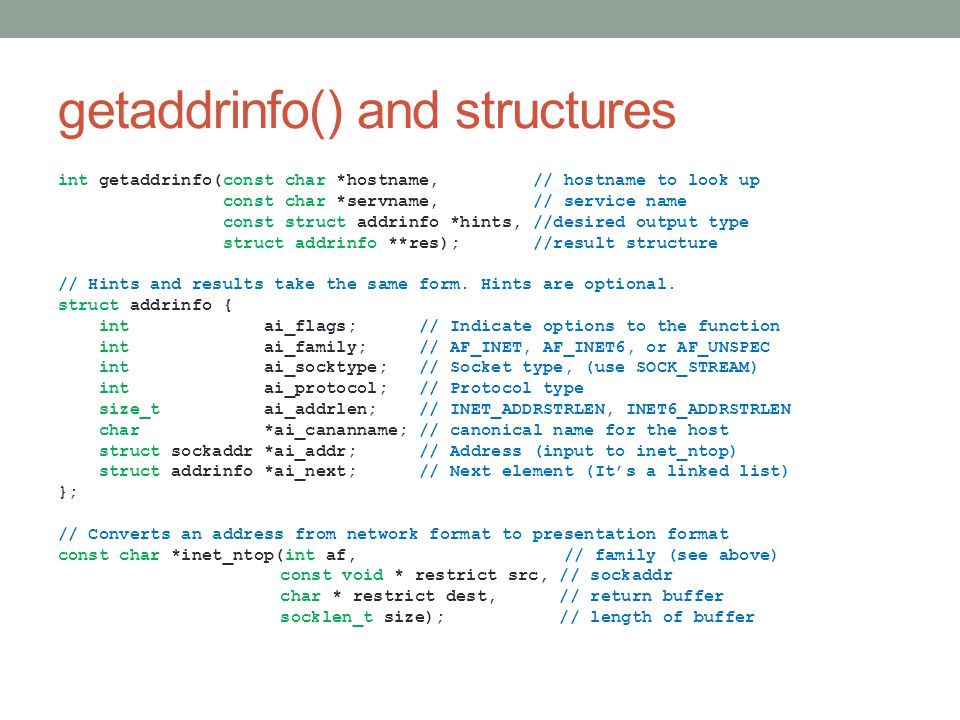 getaddrinfo() and structures

int getaddrinfo(const char *hostname, // hostname to look up
const char *servname, // service name
const struct addrinfo *hints, //desired output type
struct addrinfo **res); //result structure

// Hints and results take the same form. Hints are optional.
struct addrinfo {
int ai_flags; // Indicate options to the function
int ai_family; // AF_INET, AF_INET6, or AF_UNSPEC
int ai_socktype; // Socket type, (use SOCK_STREAM)
int ai_protocol; // Protocol type
size_t ai_addrlen; // INET_ADDRSTRLEN, INET6_ADDRSTRLEN
char *ai_cananname; // canonical name for the host
struct sockaddr *ai_addr; // Address (input to inet_ntop)
struct addrinfo *ai_next; // Next element (It's a linked list)
};

// Converts an address from network format to presentation format
const char *inet_ntop(int af, // family (see above)
const void * restrict src, // sockaddr
char * restrict dest, // return buffer
socklen_t size); // length of buffer